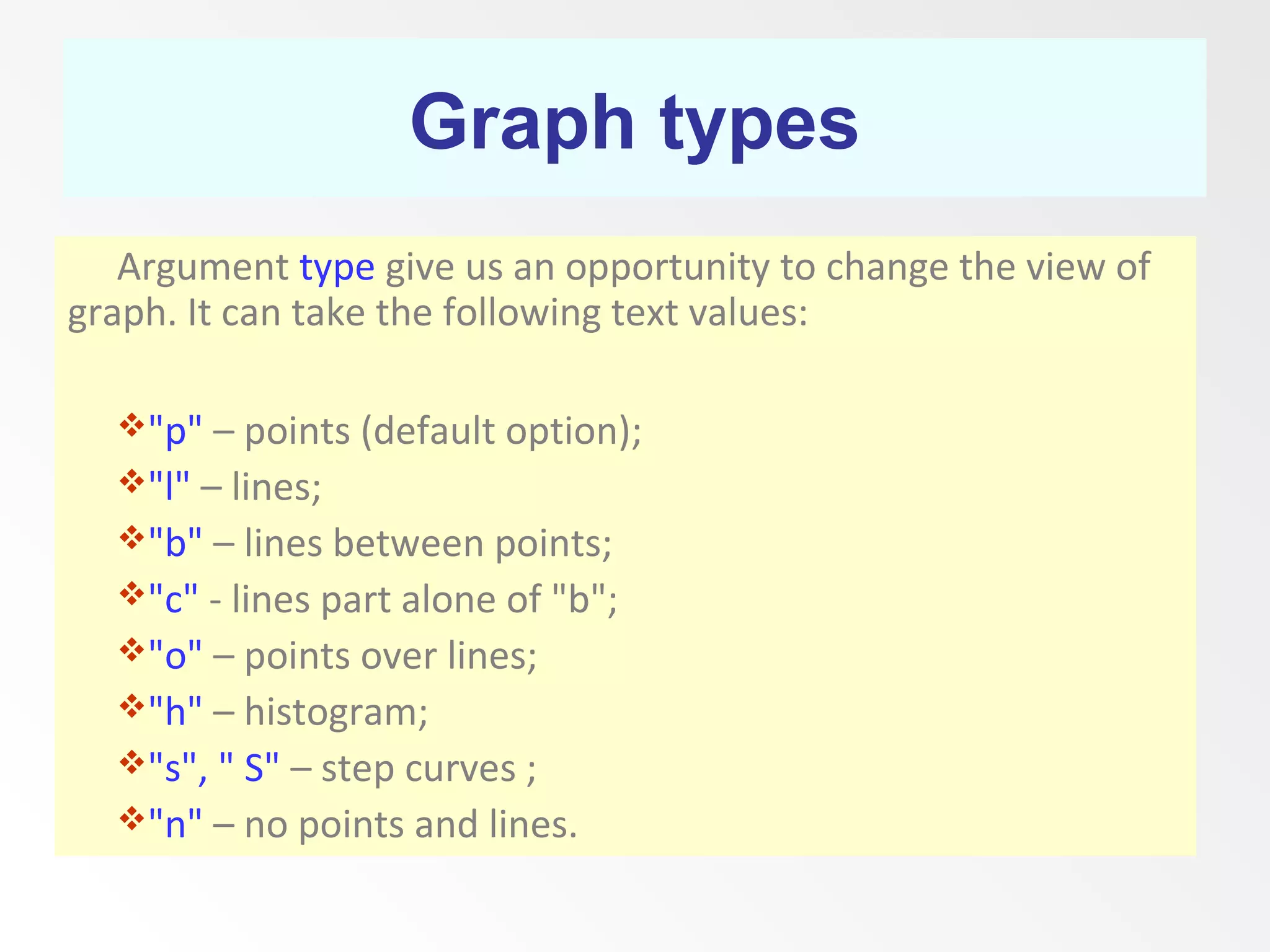 Graph types

Argument type give us an opportunity to change the view of graph. It can take the following text values:

❖"p" – points (default option);
❖"l" – lines;
❖"b" – lines between points;
❖"c" - lines part alone of "b";
❖"o" – points over lines;
❖"h" – histogram;
❖"s", " S" – step curves ;
❖"n" – no points and lines.